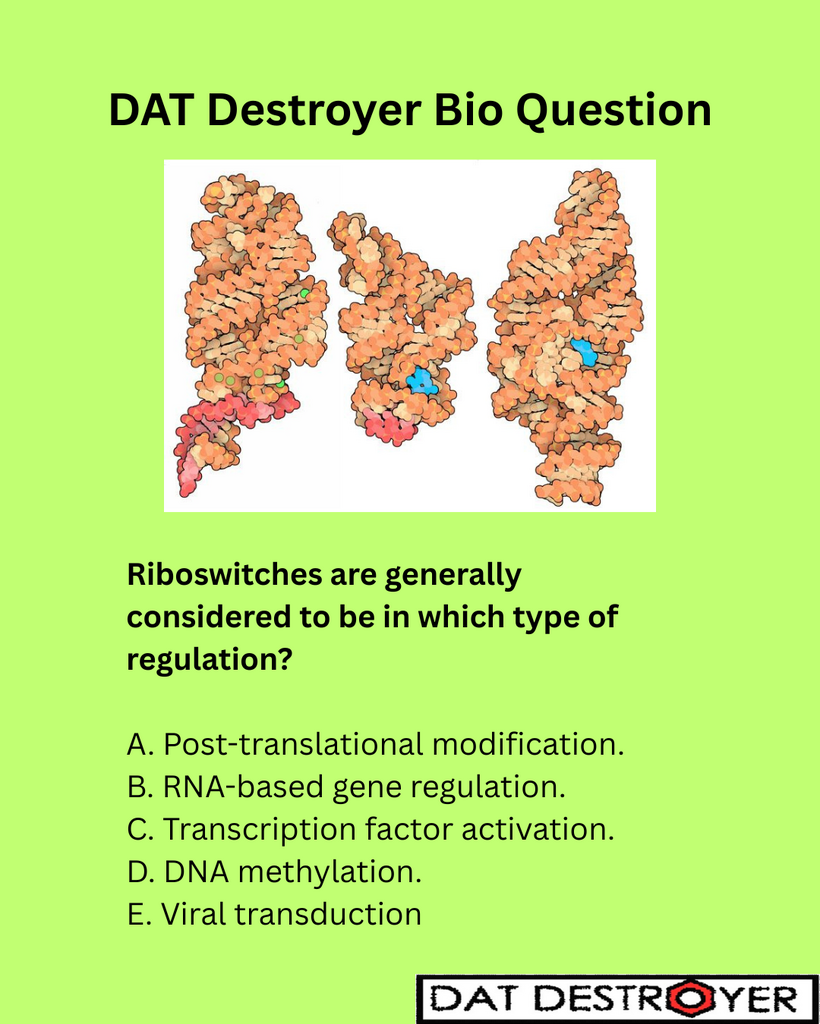 DAT Destroyer Bio Question

Riboswitches are generally considered to be in which type of regulation?

A. Post-translational modification.
B. RNA-based gene regulation.
C. Transcription factor activation.
D. DNA methylation.
E. Viral transduction

DAT DESTROYER